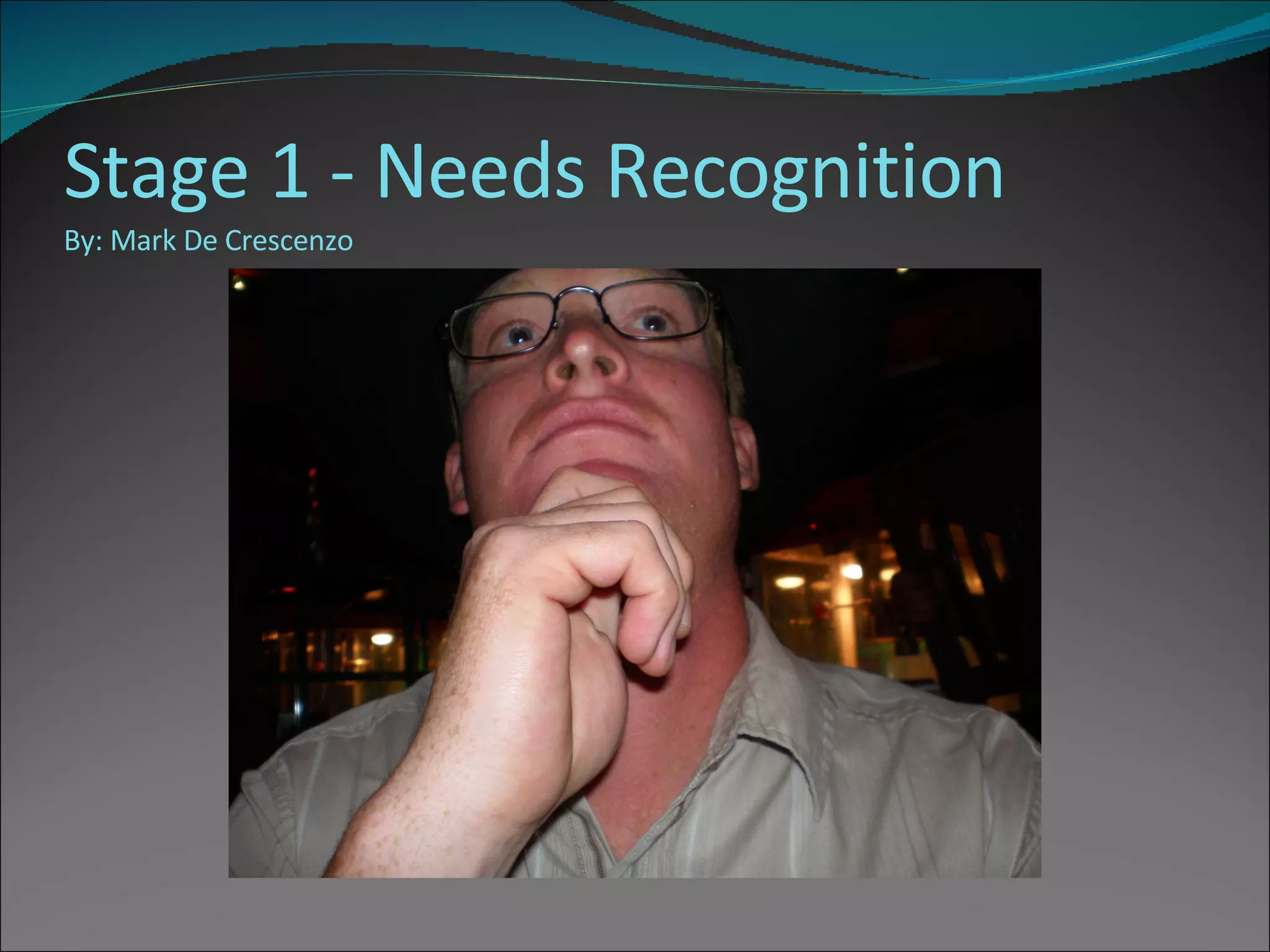 Stage 1 - Needs Recognition

By: Mark De Crescenzo